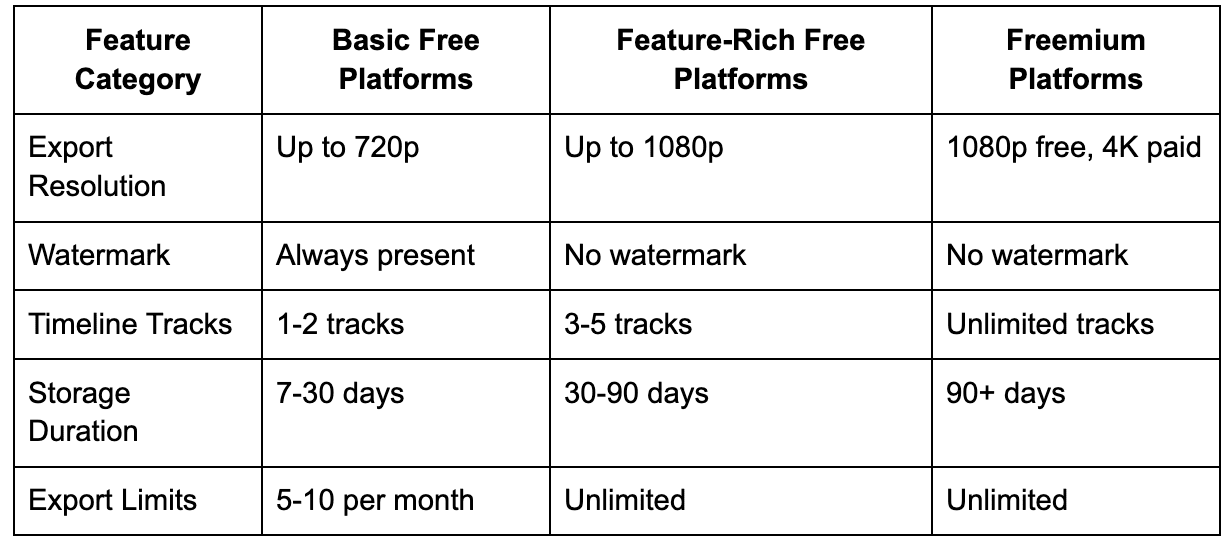 | Feature Category | Basic Free Platforms | Feature-Rich Free Platforms | Freemium Platforms |
|---|---|---|---|
| Export Resolution | Up to 720p | Up to 1080p | 1080p free, 4K paid |
| Watermark | Always present | No watermark | No watermark |
| Timeline Tracks | 1-2 tracks | 3-5 tracks | Unlimited tracks |
| Storage Duration | 7-30 days | 30-90 days | 90+ days |
| Export Limits | 5-10 per month | Unlimited | Unlimited |